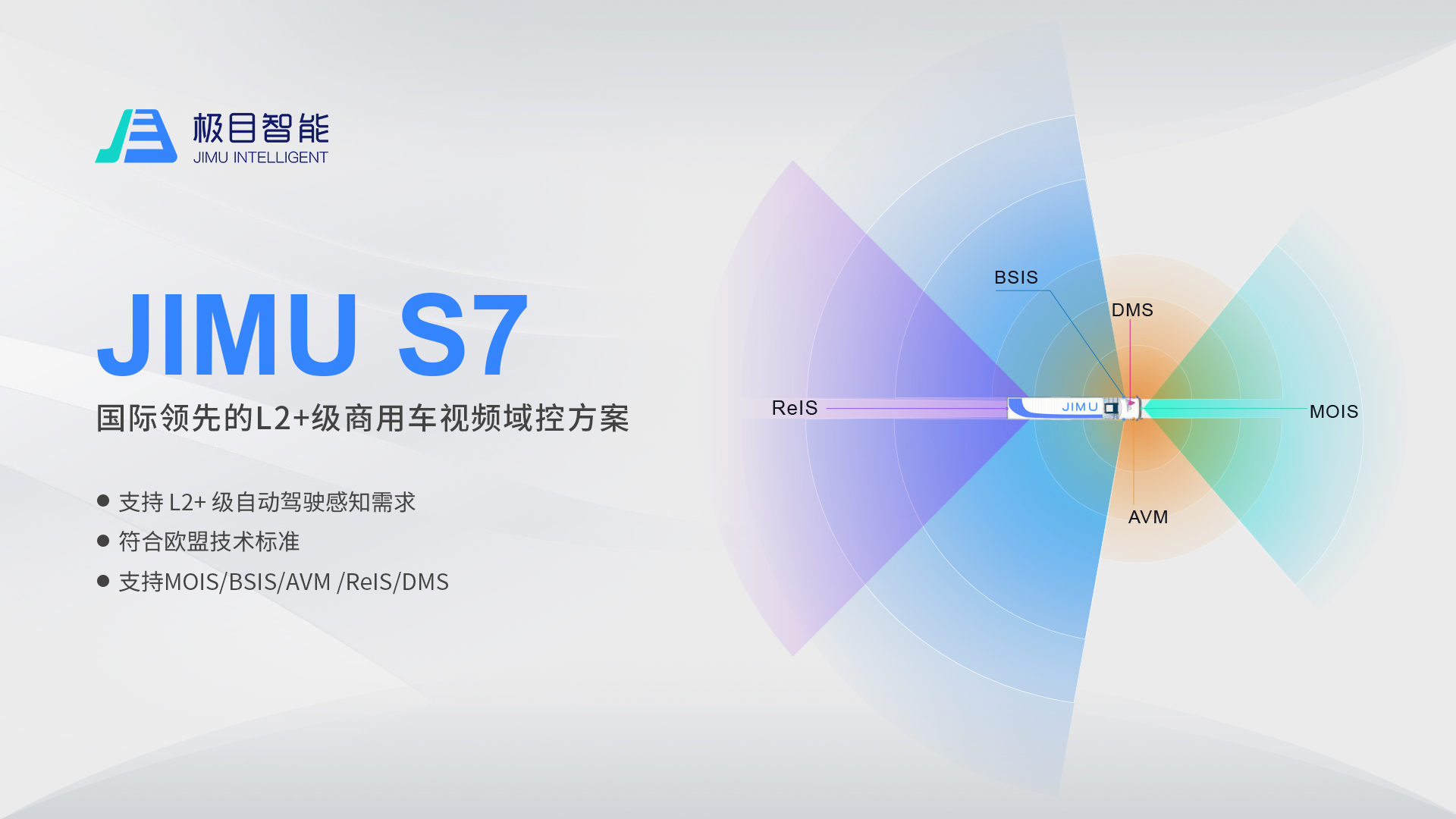 极目智能
JIMU INTELLIGENT

JIMU S7

国际领先的L2+级商用车视频域控方案

● 支持 L2+ 级自动驾驶感知需求
● 符合欧盟技术标准
● 支持MOIS/BSIS/AVM /ReIS/DMS

BSIS
DMS
ReIS
JIMU
MOIS
AVM